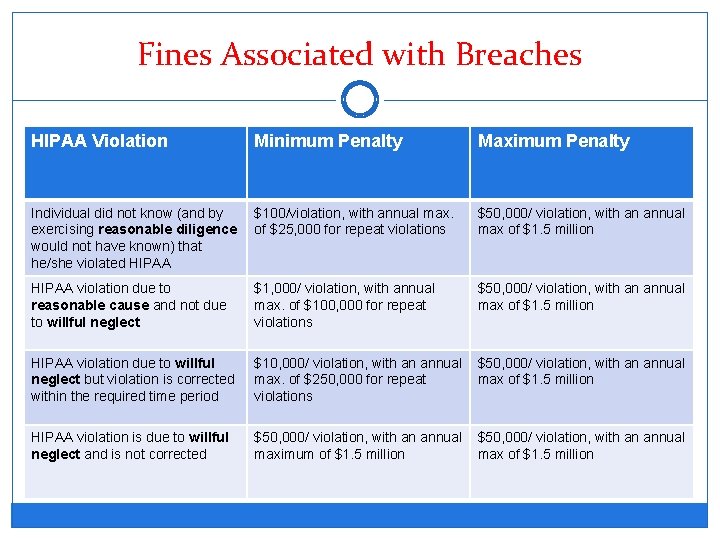 Fines Associated with Breaches

| HIPAA Violation | Minimum Penalty | Maximum Penalty |
|---|---|---|
| Individual did not know (and by exercising reasonable diligence would not have known) that he/she violated HIPAA | \$100/violation, with annual max. of \$25,000 for repeat violations | \$50,000/ violation, with an annual max of \$1.5 million |
| HIPAA violation due to reasonable cause and not due to willful neglect | \$1,000/ violation, with annual max. of \$100,000 for repeat violations | \$50,000/ violation, with an annual max of \$1.5 million |
| HIPAA violation due to willful neglect but violation is corrected within the required time period | \$10,000/ violation, with an annual max. of \$250,000 for repeat violations | \$50,000/ violation, with an annual max of \$1.5 million |
| HIPAA violation is due to willful neglect and is not corrected | \$50,000/ violation, with an annual maximum of \$1.5 million | \$50,000/ violation, with an annual max of \$1.5 million |